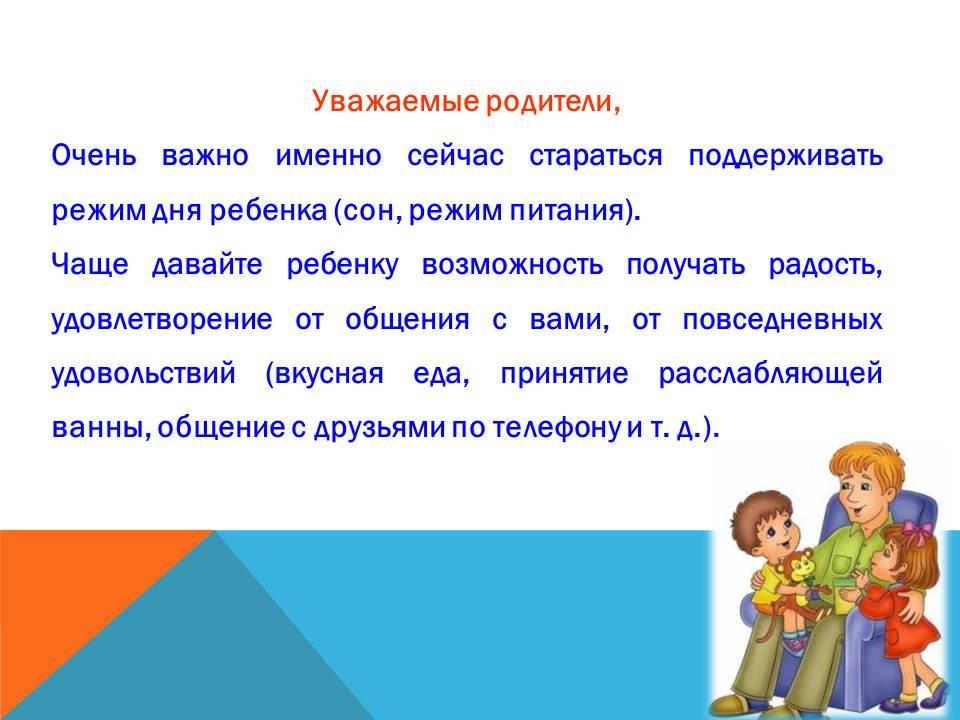 Уважаемые родители,

Очень важно именно сейчас стараться поддерживать режим дня ребенка (сон, режим питания).

Чаще давайте ребенку возможность получать радость, удовлетворение от общения с вами, от повседневных удовольствий (вкусная еда, принятие расслабляющей ванны, общение с друзьями по телефону и т. д.).